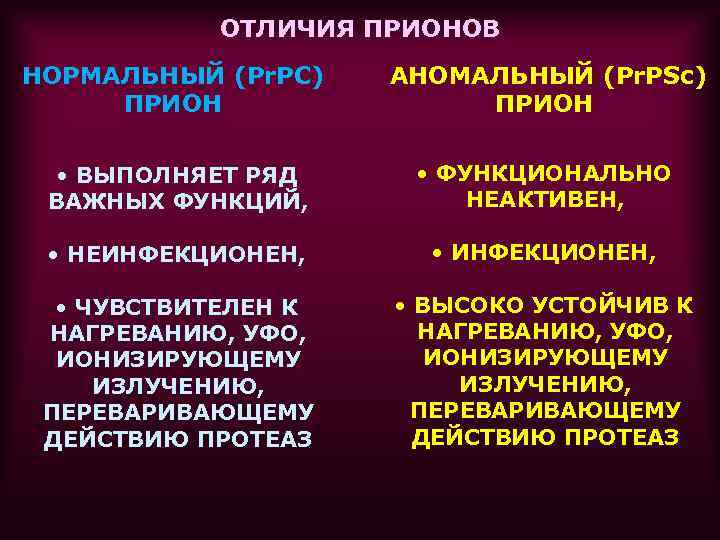 ОТЛИЧИЯ ПРИОНОВ

НОРМАЛЬНЫЙ (PrPC) ПРИОН

• ВЫПОЛНЯЕТ РЯД ВАЖНЫХ ФУНКЦИЙ,

• НЕИНФЕКЦИОНЕН,

• ЧУВСТВИТЕЛЕН К НАГРЕВАНИЮ, УФО, ИОНИЗИРУЮЩЕМУ ИЗЛУЧЕНИЮ, ПЕРЕВАРИВАЮЩЕМУ ДЕЙСТВИЮ ПРОТЕАЗ

АНОМАЛЬНЫЙ (PrPSc) ПРИОН

• ФУНКЦИОНАЛЬНО НЕАКТИВЕН,

• ИНФЕКЦИОНЕН,

• ВЫСОКО УСТОЙЧИВ К НАГРЕВАНИЮ, УФО, ИОНИЗИРУЮЩЕМУ ИЗЛУЧЕНИЮ, ПЕРЕВАРИВАЮЩЕМУ ДЕЙСТВИЮ ПРОТЕАЗ